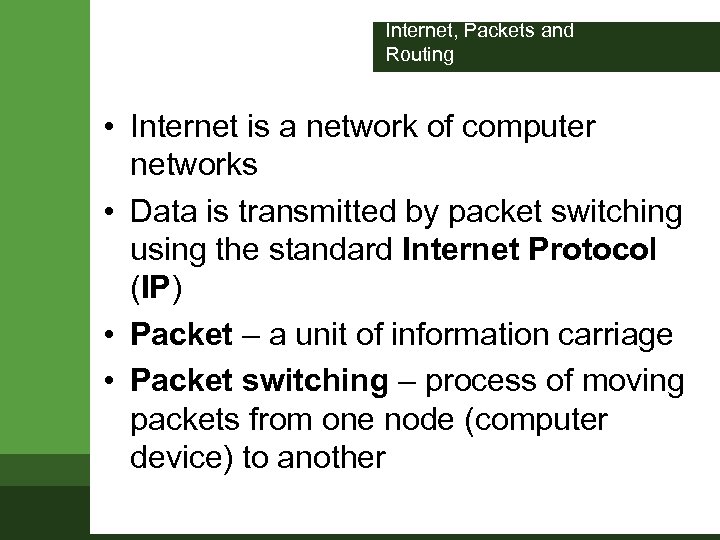 Internet, Packets and Routing

• Internet is a network of computer networks

• Data is transmitted by packet switching using the standard Internet Protocol (IP)

• Packet – a unit of information carriage

• Packet switching – process of moving packets from one node (computer device) to another